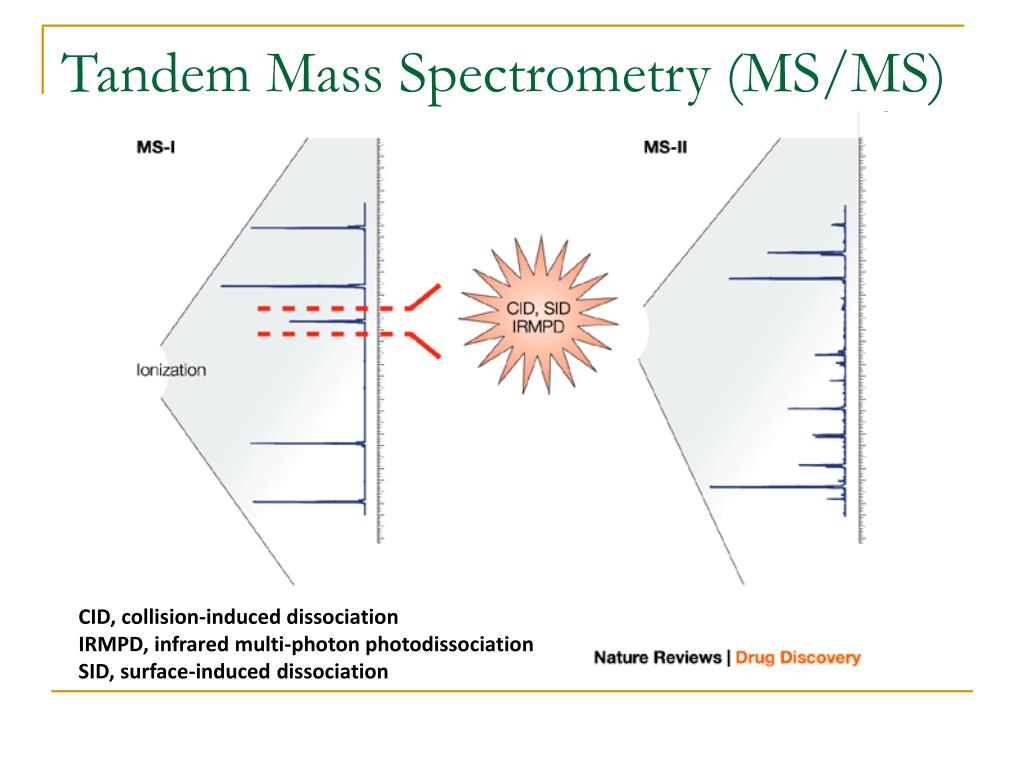 Tandem Mass Spectrometry (MS/MS)

MS-I

MS-II

CID, SID
IRMPD

Ionization

CID, collision-induced dissociation
IRMPD, infrared multi-photon photodissociation
SID, surface-induced dissociation

Nature Reviews | Drug Discovery